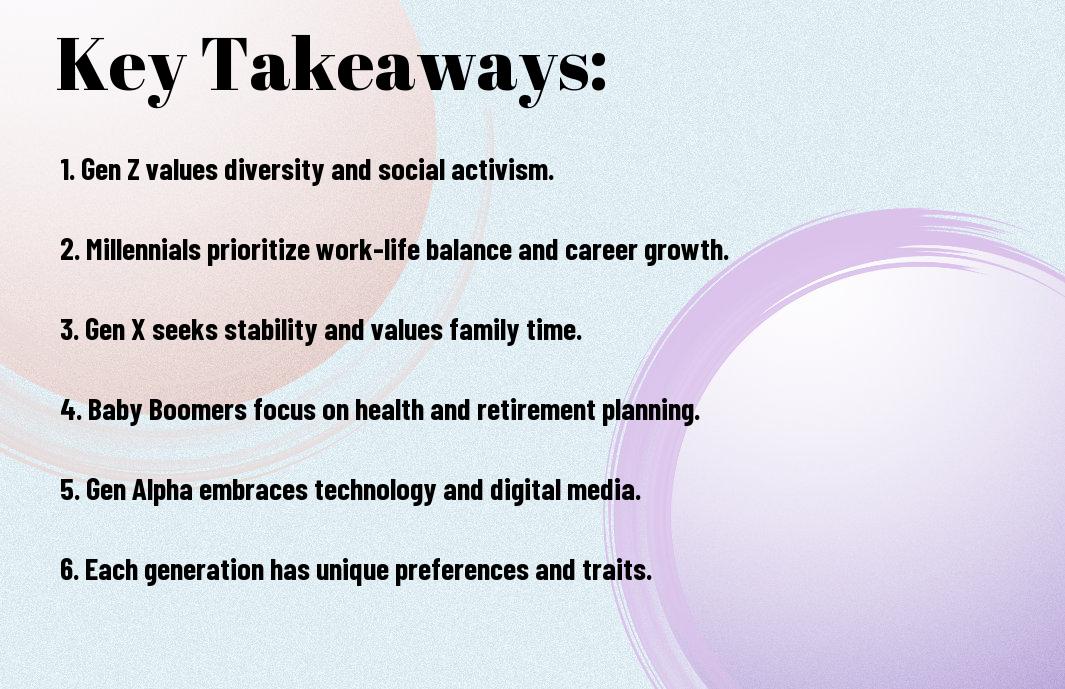 Key Takeaways:

1. Gen Z values diversity and social activism.

2. Millennials prioritize work-life balance and career growth.

3. Gen X seeks stability and values family time.

4. Baby Boomers focus on health and retirement planning.

5. Gen Alpha embraces technology and digital media.

6. Each generation has unique preferences and traits.